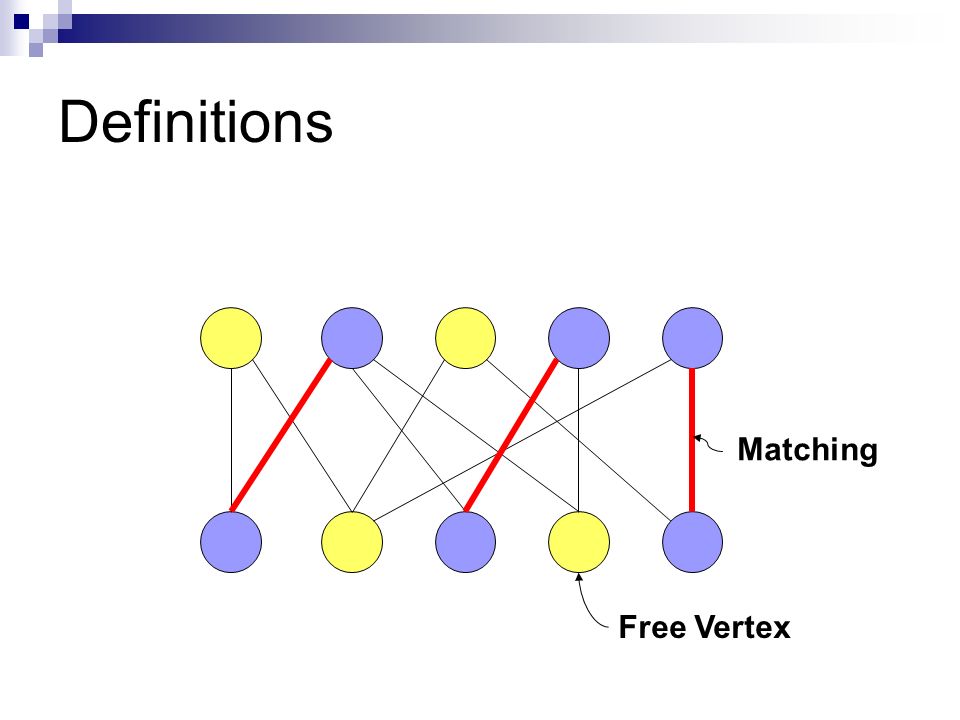 Definitions

Matching

Free Vertex